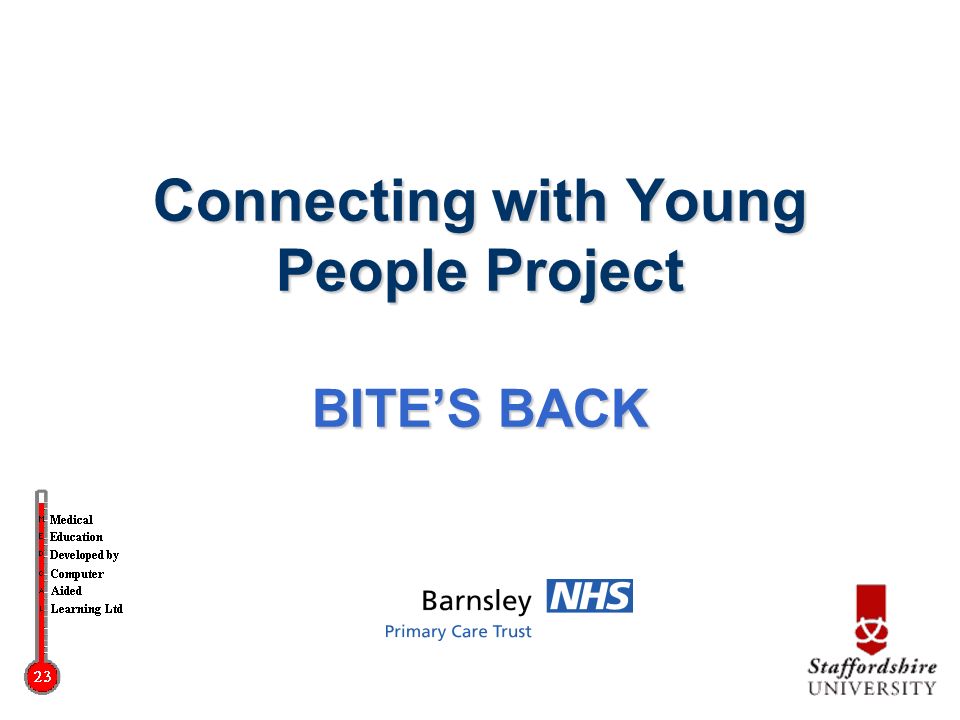 Connecting with Young People Project

BITE'S BACK

Medical
Education
Developed by
Computer
Aided
Learning Ltd

23

Barnsley NHS
Primary Care Trust

Staffordshire
UNIVERSITY